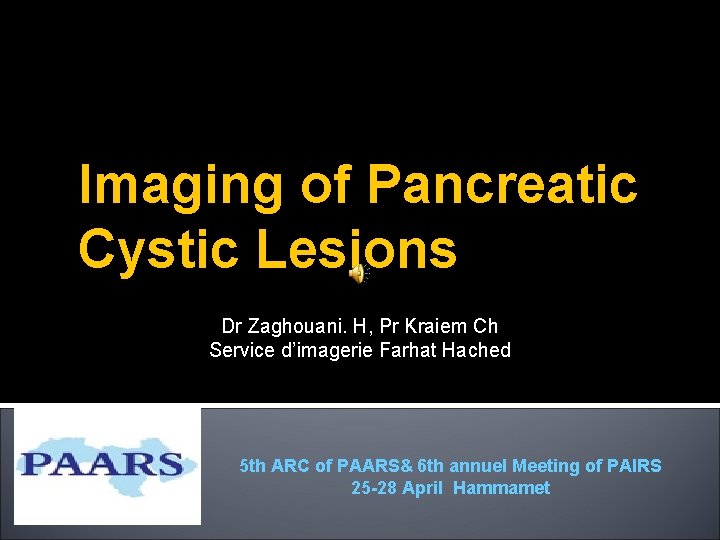 Imaging of Pancreatic Cystic Lesions

Dr Zaghouani. H, Pr Kraiem Ch
Service d'imagerie Farhat Hached

PAARS

5th ARC of PAARS& 6th annuel Meeting of PAIRS
25-28 April Hammamet